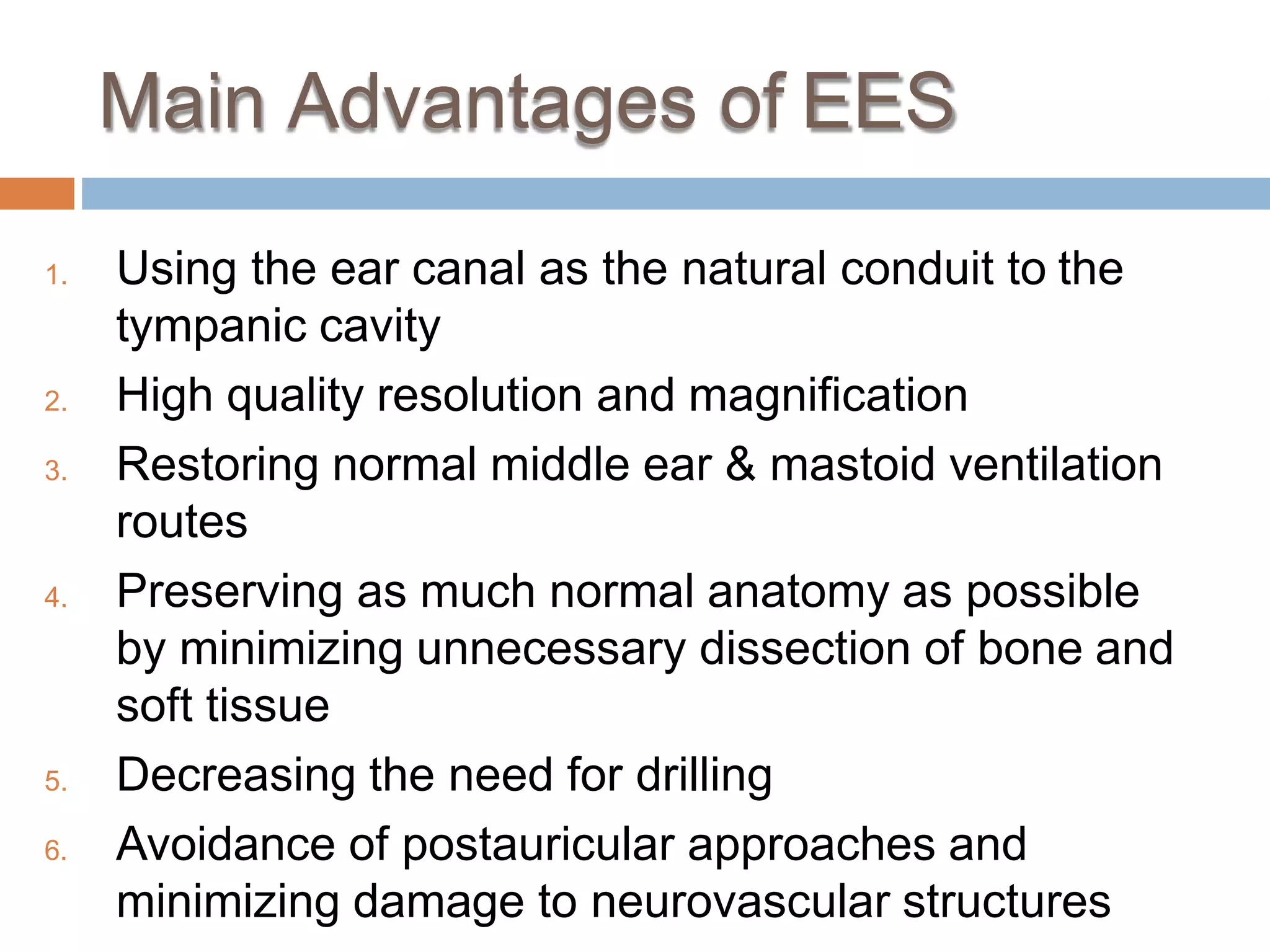 Main Advantages of EES

1. Using the ear canal as the natural conduit to the tympanic cavity
2. High quality resolution and magnification
3. Restoring normal middle ear & mastoid ventilation routes
4. Preserving as much normal anatomy as possible by minimizing unnecessary dissection of bone and soft tissue
5. Decreasing the need for drilling
6. Avoidance of postauricular approaches and minimizing damage to neurovascular structures